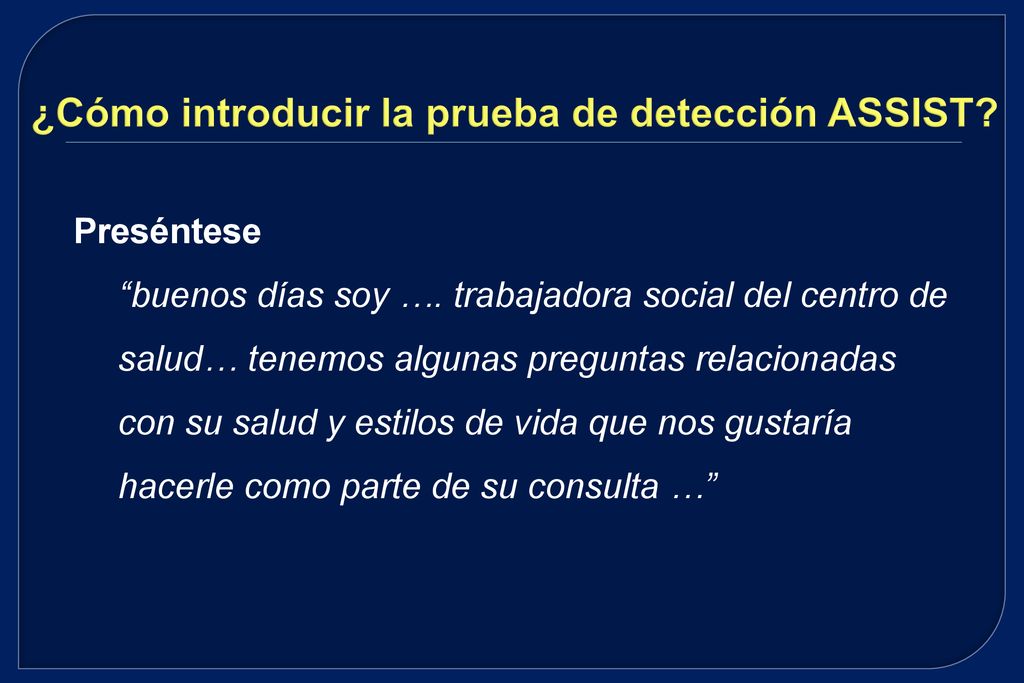 ¿Cómo introducir la prueba de detección ASSIST?

Preséntese

“buenos días soy …. trabajadora social del centro de salud… tenemos algunas preguntas relacionadas con su salud y estilos de vida que nos gustaría hacerle como parte de su consulta …”